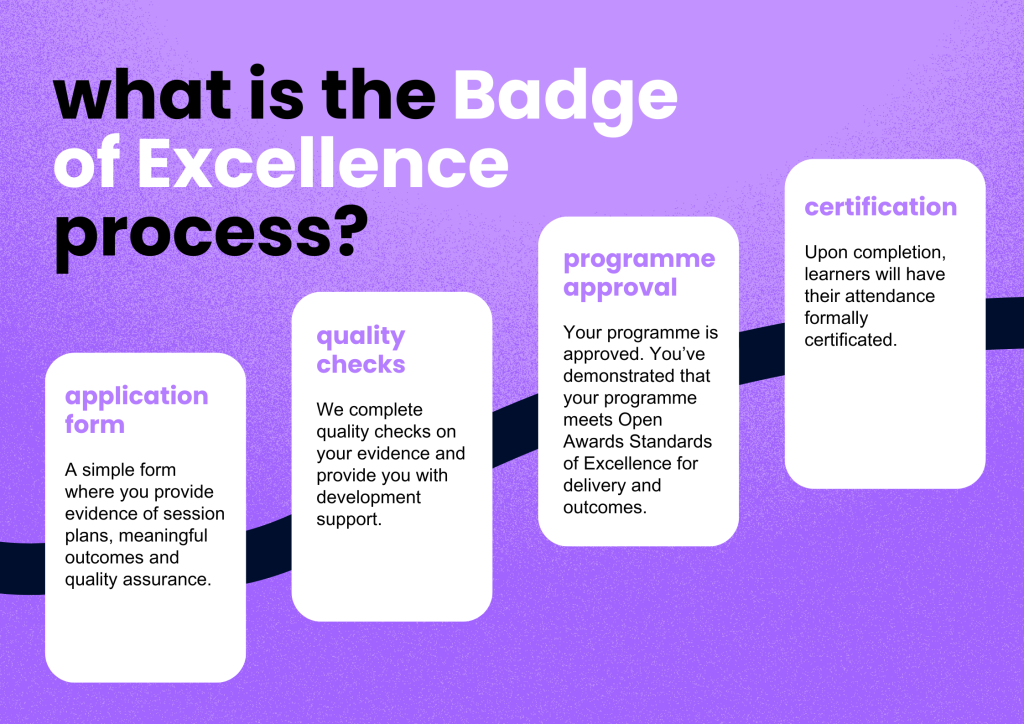 what is the Badge of Excellence process?

application form

A simple form where you provide evidence of session plans, meaningful outcomes and quality assurance.

quality checks

We complete quality checks on your evidence and provide you with development support.

programme approval

Your programme is approved. You've demonstrated that your programme meets Open Awards Standards of Excellence for delivery and outcomes.

certification

Upon completion, learners will have their attendance formally certificated.